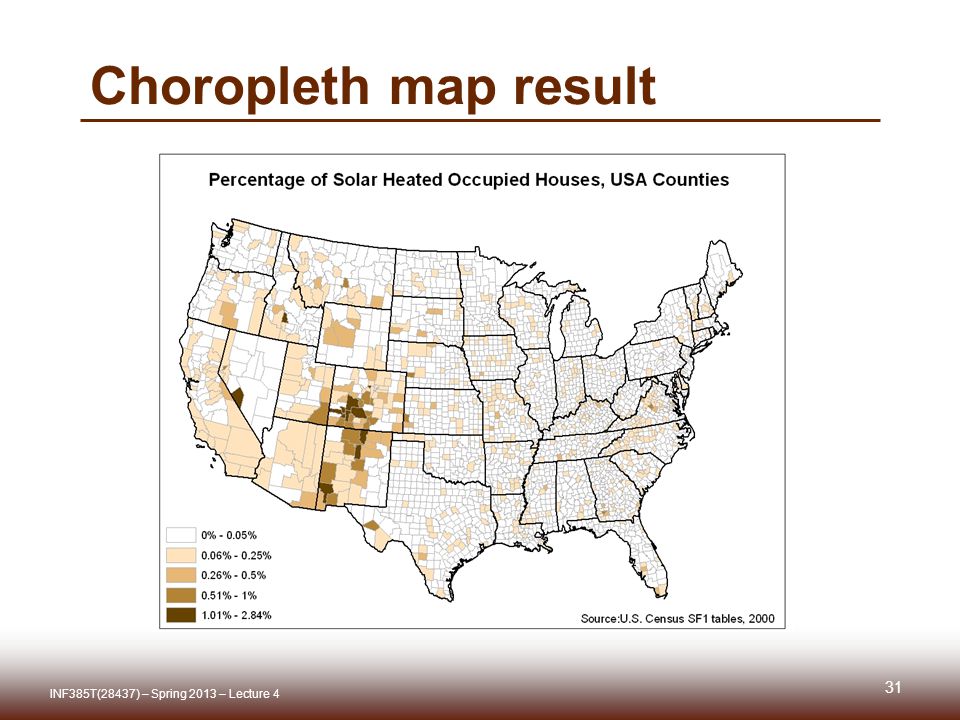 Choropleth map result

Percentage of Solar Heated Occupied Houses, USA Counties

0% - 0.05%
0.06% - 0.25%
0.26% - 0.5%
0.51% - 1%
1.01% - 2.84%

Source:U.S. Census SF1 tables, 2000

INF385T(28437) – Spring 2013 – Lecture 4

31